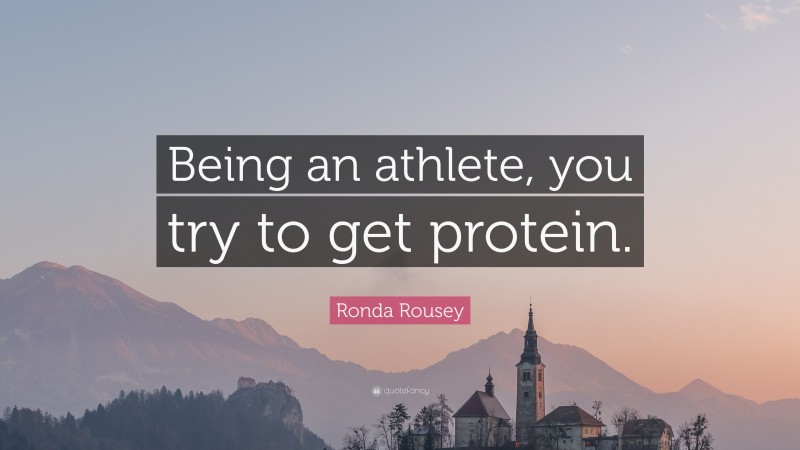 Being an athlete, you try to get protein.

Ronda Rousey

quotefancy